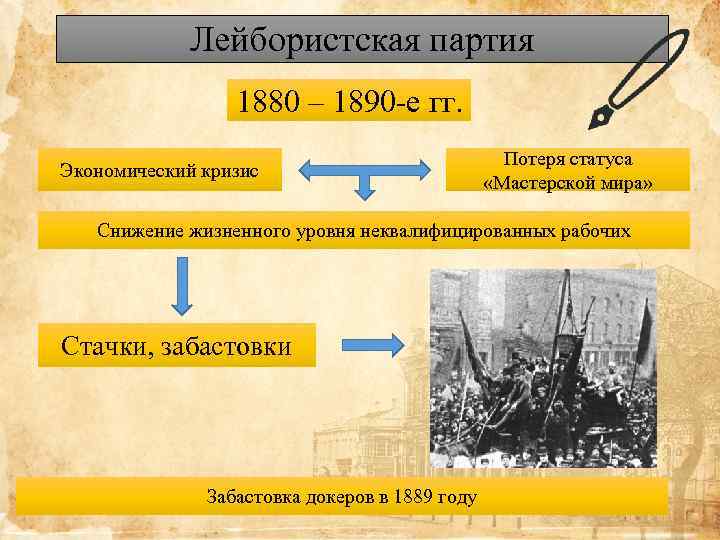 Лейбористская партия

1880 – 1890-е гг.

Экономический кризис

Потеря статуса «Мастерской мира»

Снижение жизненного уровня неквалифицированных рабочих

Стачки, забастовки

Забастовка докеров в 1889 году